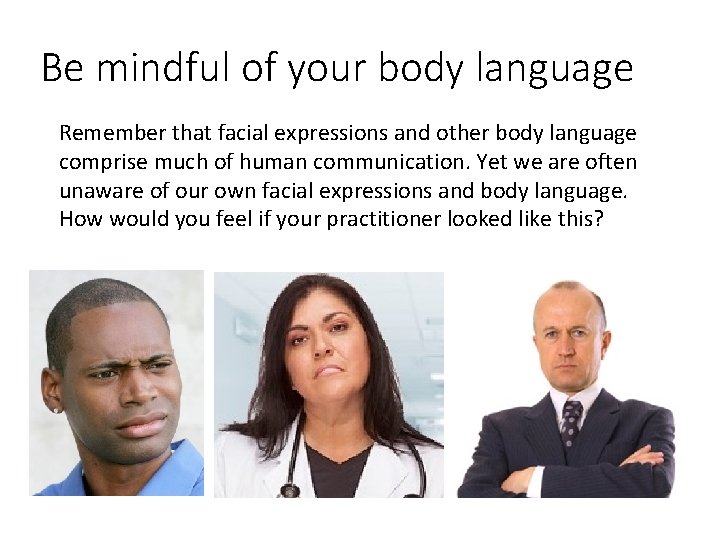 Be mindful of your body language

Remember that facial expressions and other body language comprise much of human communication. Yet we are often unaware of our own facial expressions and body language. How would you feel if your practitioner looked like this?